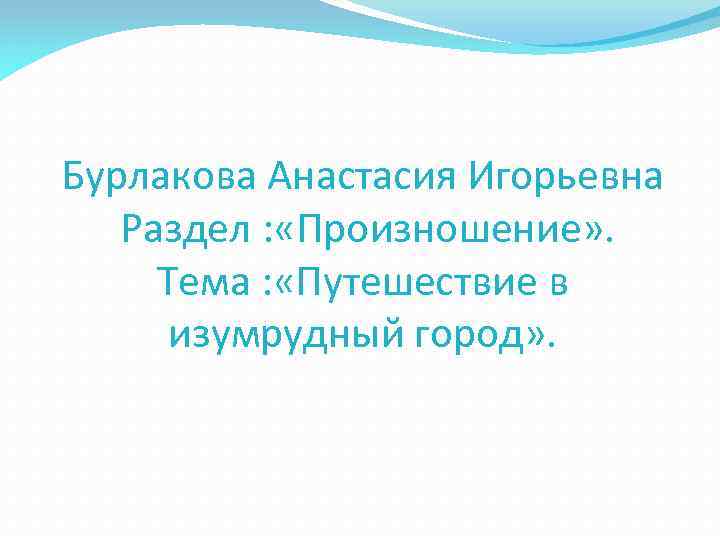 Бурлакова Анастасия Игорьевна
Раздел :«Произношение».
Тема :«Путешествие в изумрудный город».